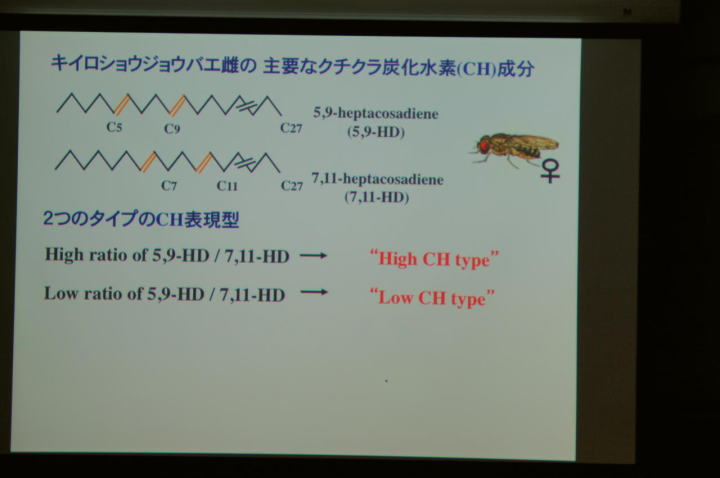 キイロショウジョウバエ雌の 主要なクチクラ炭化水素(CH)成分

C5 C9 C27
5,9-heptacosadiene
(5,9-HD)

C7 C11 C27
7,11-heptacosadiene
(7,11-HD)

♀

2つのタイプのCH表現型

High ratio of 5,9-HD / 7,11-HD → "High CH type"

Low ratio of 5,9-HD / 7,11-HD → "Low CH type"